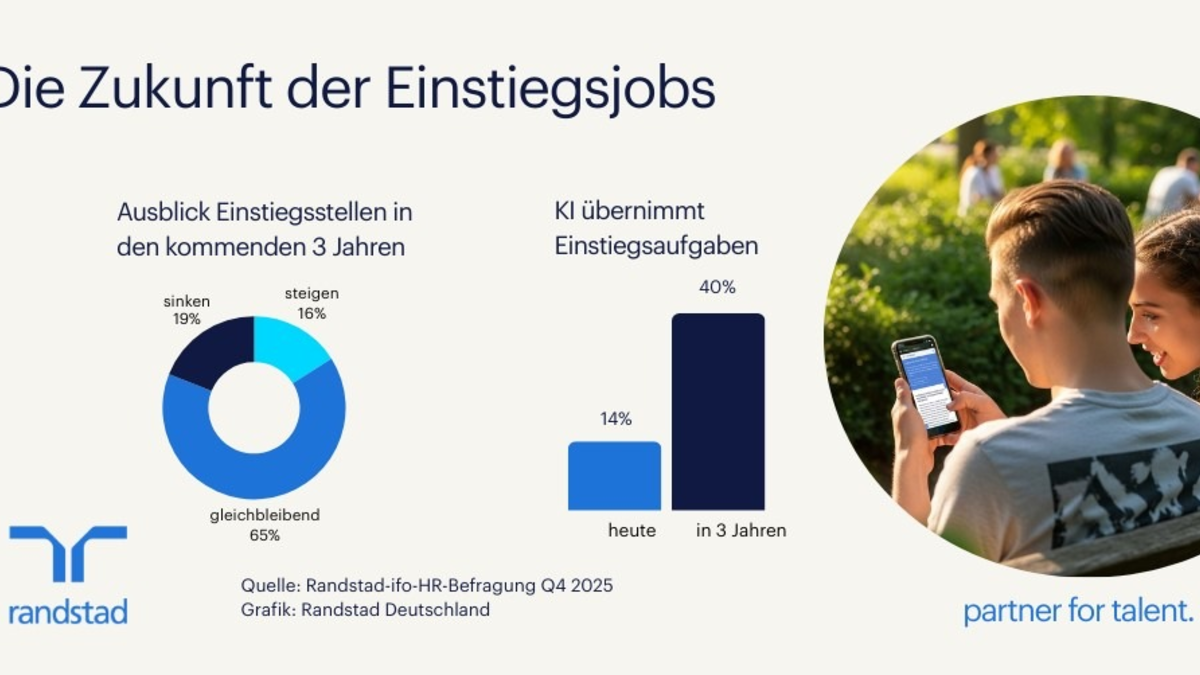 Die Zukunft der Einstiegsjobs

Ausblick Einstiegsstellen in den kommenden 3 Jahren

sinken 19%

steigen 16%

gleichbleibend 65%

KI übernimmt Einstiegsaufgaben

40%

14%

heute

in 3 Jahren

randstad

Quelle: Randstad-ifo-HR-Befragung Q4 2025
Grafik: Randstad Deutschland

partner for talent.